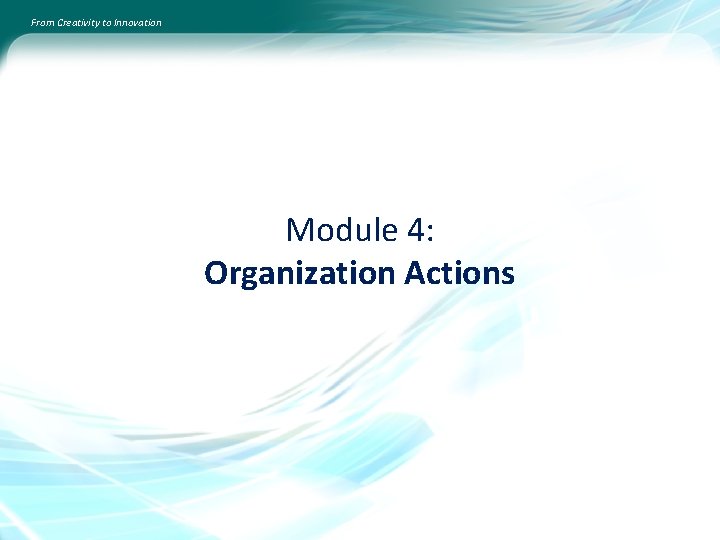 From Creativity to Innovation

Module 4:
Organization Actions